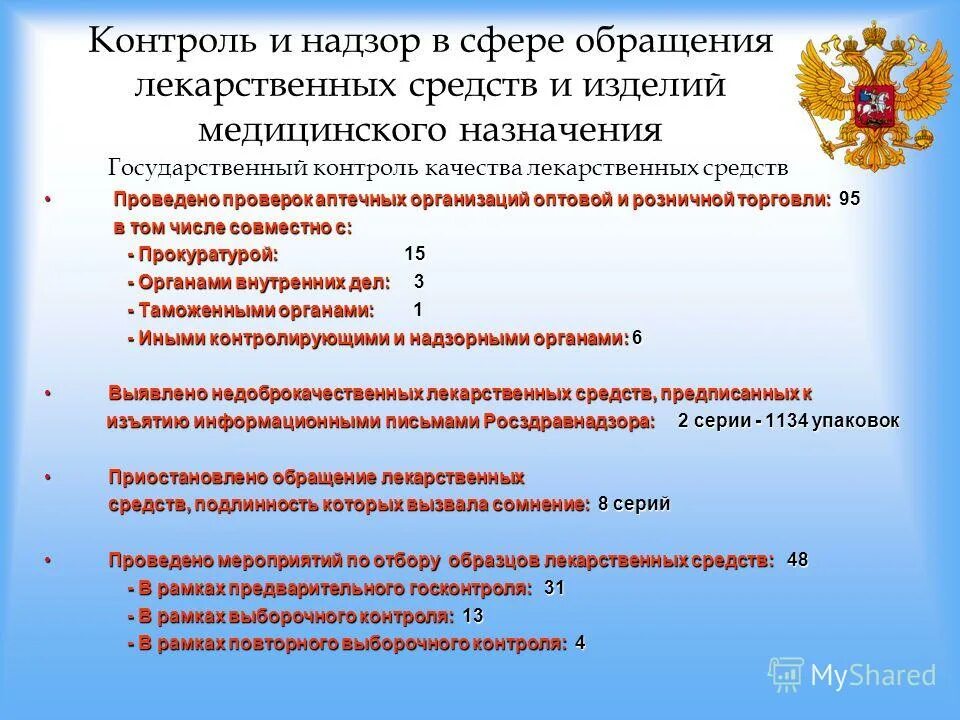 Контроль и надзор в сфере обращения лекарственных средств и изделий медицинского назначения

Государственный контроль качества лекарственных средств

• Проведено проверок аптечных организаций оптовой и розничной торговли: 95
в том числе совместно с:
- Прокуратурой: 15
- Органами внутренних дел: 3
- Таможенными органами: 1
- Иными контролирующими и надзорными органами: 6

• Выявлено недоброкачественных лекарственных средств, предписанных к изъятию информационными письмами Росздравнадзора: 2 серии - 1134 упаковок

• Приостановлено обращение лекарственных средств, подлинность которых вызвала сомнение: 8 серий

• Проведено мероприятий по отбору образцов лекарственных средств: 48
- В рамках предварительного госконтроля: 31
- В рамках выборочного контроля: 13
- В рамках повторного выборочного контроля: 4

MyShared